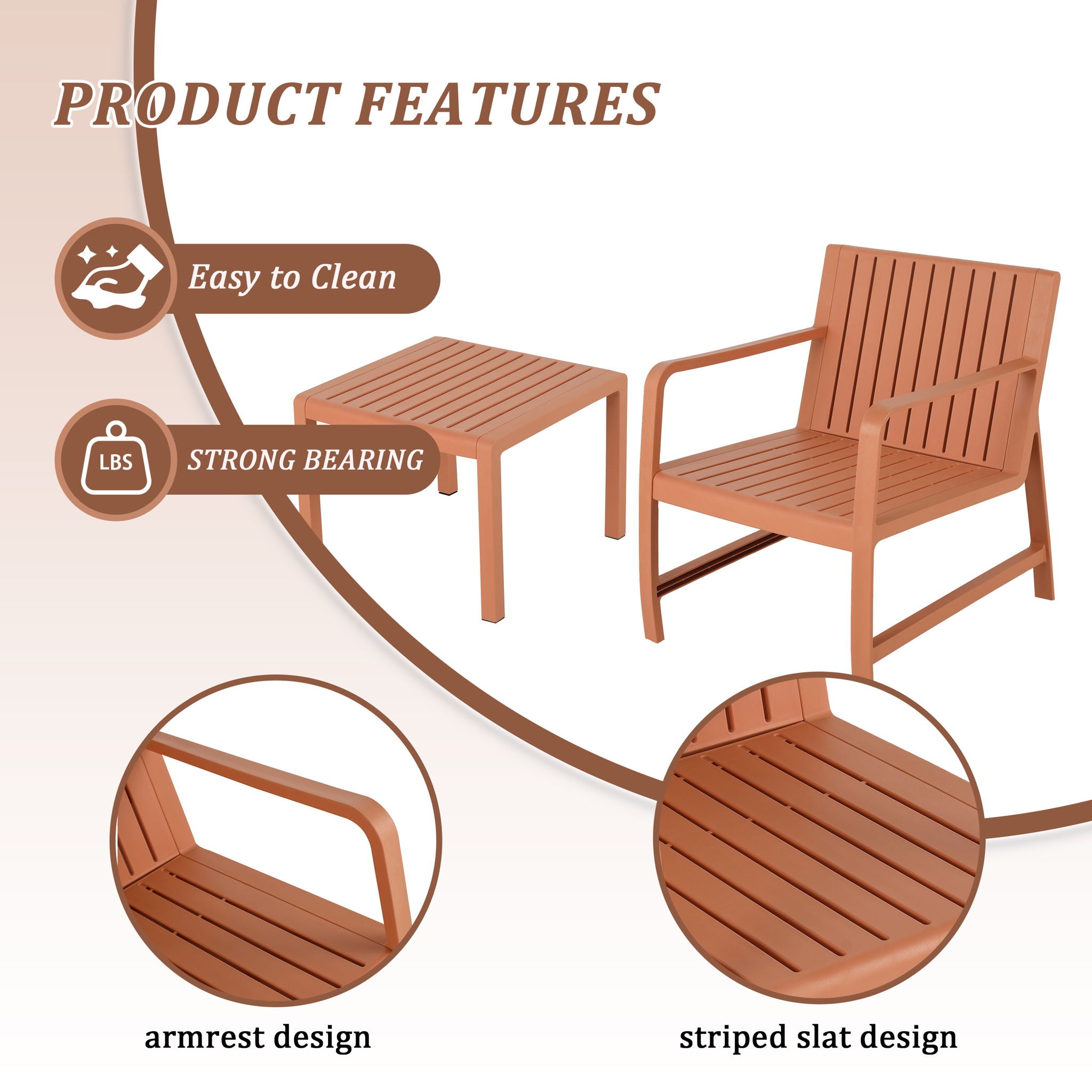 PRODUCT FEATURES

Easy to Clean

LBS

STRONG BEARING

armrest design

striped slat design